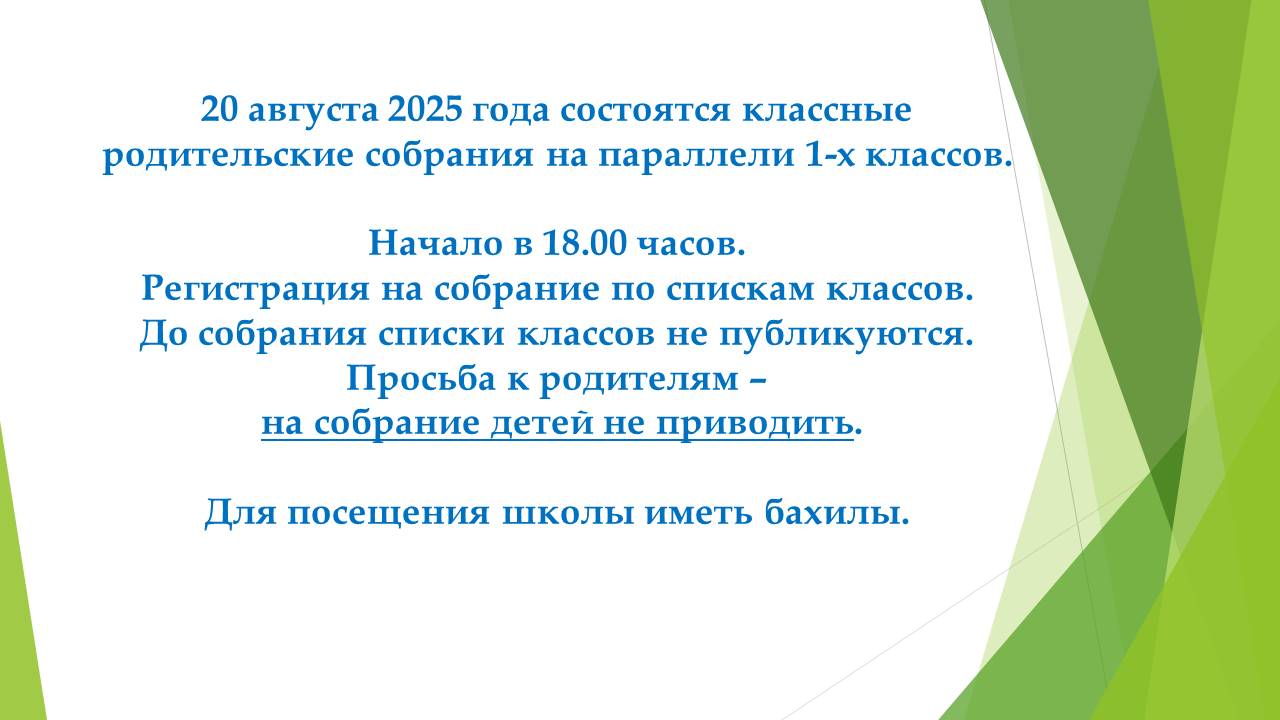 20 августа 2025 года состоятся классные родительские собрания на параллели 1-х классов.

Начало в 18.00 часов.
Регистрация на собрание по спискам классов.
До собрания списки классов не публикуются.
Просьба к родителям –
на собрание детей не приводить.

Для посещения школы иметь бахилы.